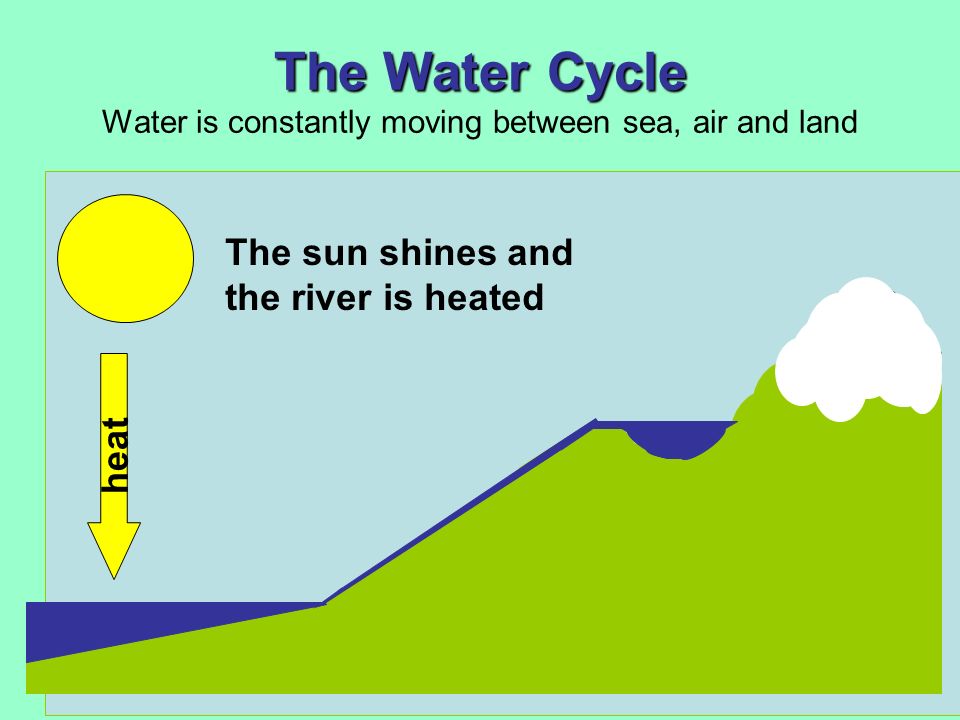 The Water Cycle
Water is constantly moving between sea, air and land

The sun shines and the river is heated

heat